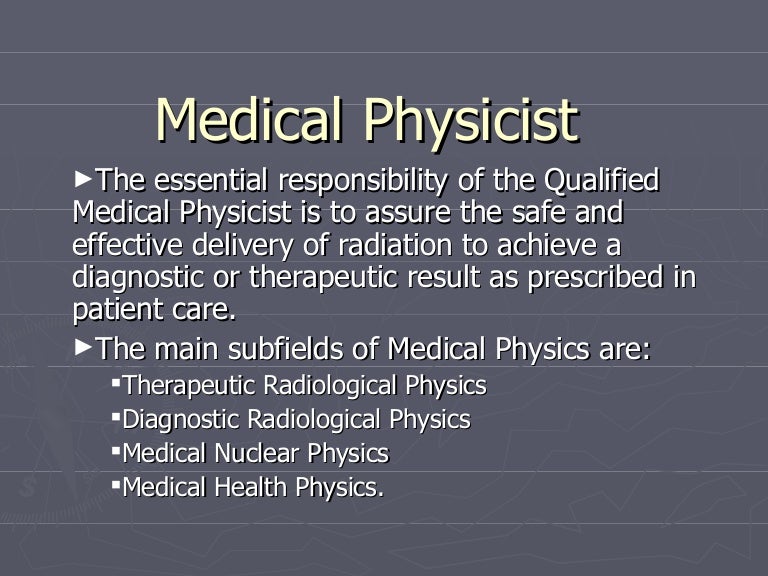 Medical Physicist

►The essential responsibility of the Qualified Medical Physicist is to assure the safe and effective delivery of radiation to achieve a diagnostic or therapeutic result as prescribed in patient care.

►The main subfields of Medical Physics are:
▪Therapeutic Radiological Physics
▪Diagnostic Radiological Physics
▪Medical Nuclear Physics
▪Medical Health Physics.